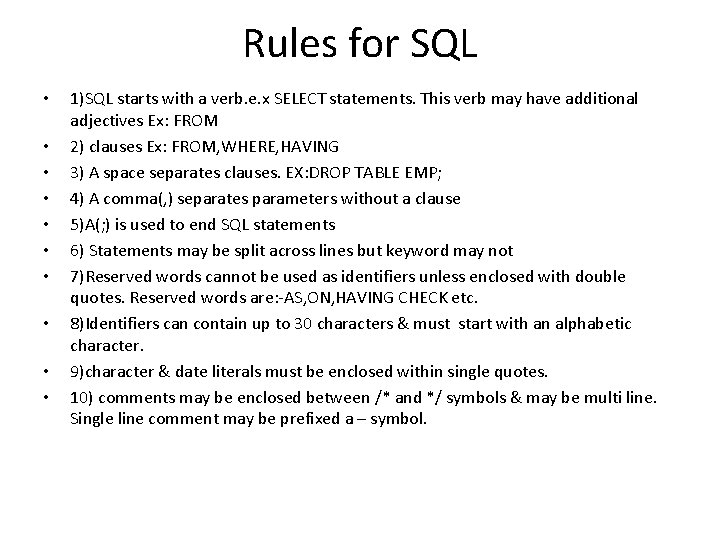 Rules for SQL

• 1)SQL starts with a verb.e.x SELECT statements. This verb may have additional adjectives Ex: FROM
• 2) clauses Ex: FROM,WHERE,HAVING
• 3) A space separates clauses. EX:DROP TABLE EMP;
• 4) A comma(,) separates parameters without a clause
• 5)A(;) is used to end SQL statements
• 6) Statements may be split across lines but keyword may not
• 7)Reserved words cannot be used as identifiers unless enclosed with double quotes. Reserved words are:-AS,ON,HAVING CHECK etc.
• 8)Identifiers can contain up to 30 characters & must start with an alphabetic character.
• 9)character & date literals must be enclosed within single quotes.
• 10) comments may be enclosed between /* and */ symbols & may be multi line. Single line comment may be prefixed a – symbol.